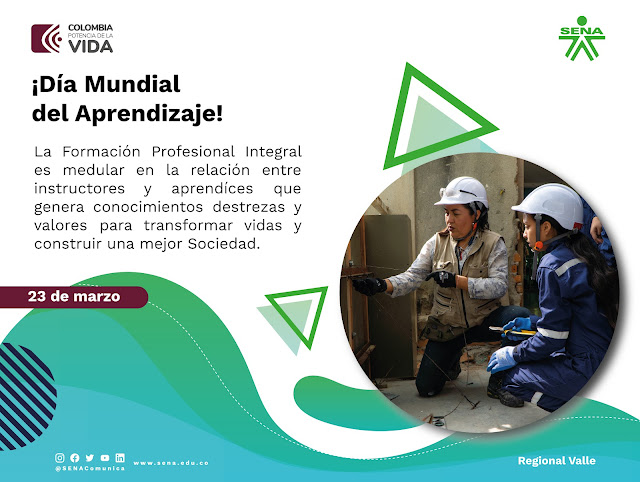 COLOMBIA
POTENCIA DE LA
VIDA

SENA

¡Día Mundial del Aprendizaje!

La Formación Profesional Integral es medular en la relación entre instructores y aprendíces que genera conocimientos destrezas y valores para transformar vidas y construir una mejor Sociedad.

23 de marzo

@SENAComunica

www.sena.edu.co

Regional Valle